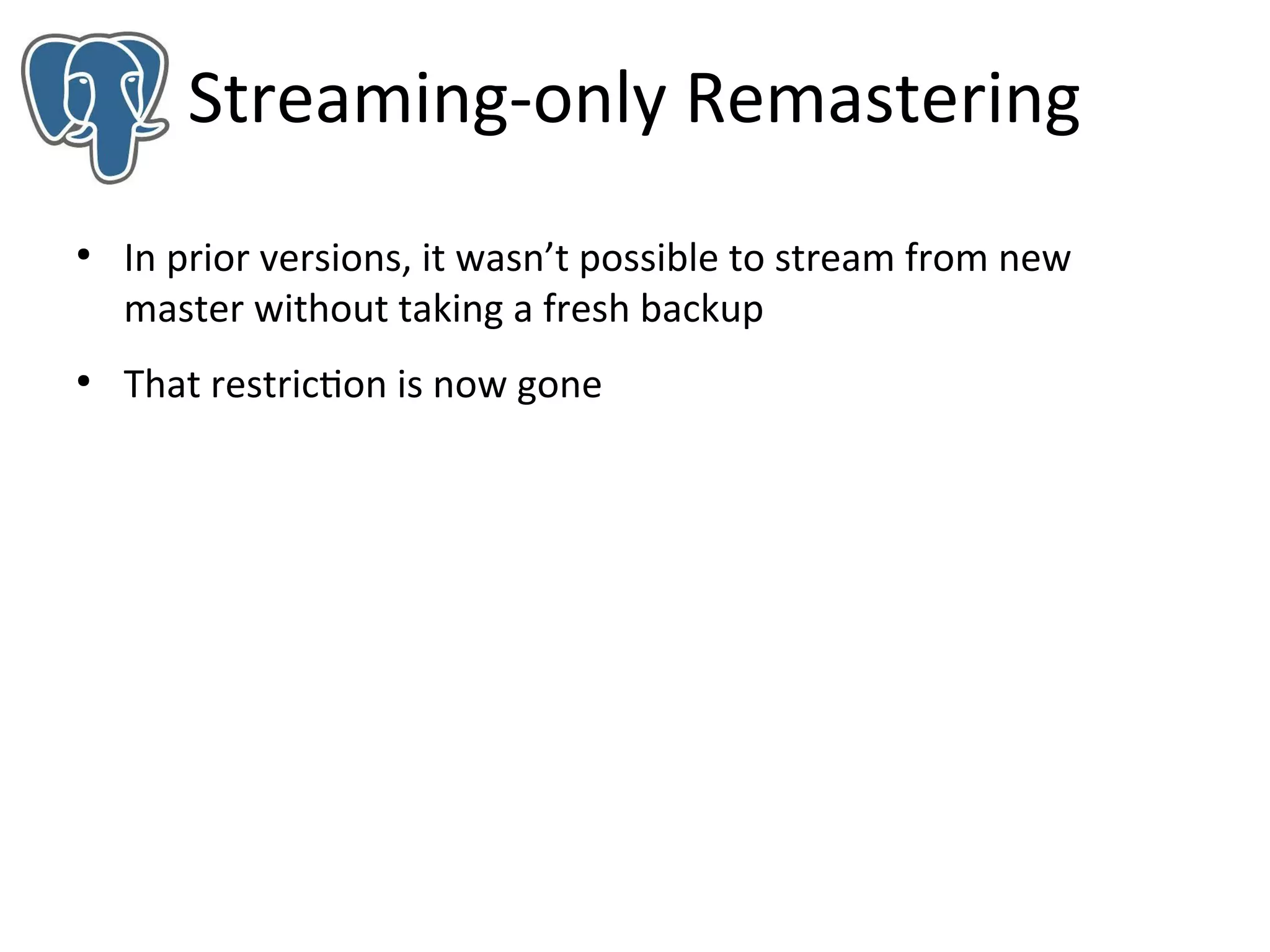 Streaming-only Remastering

• In prior versions, it wasn’t possible to stream from new master without taking a fresh backup

• That restriction is now gone